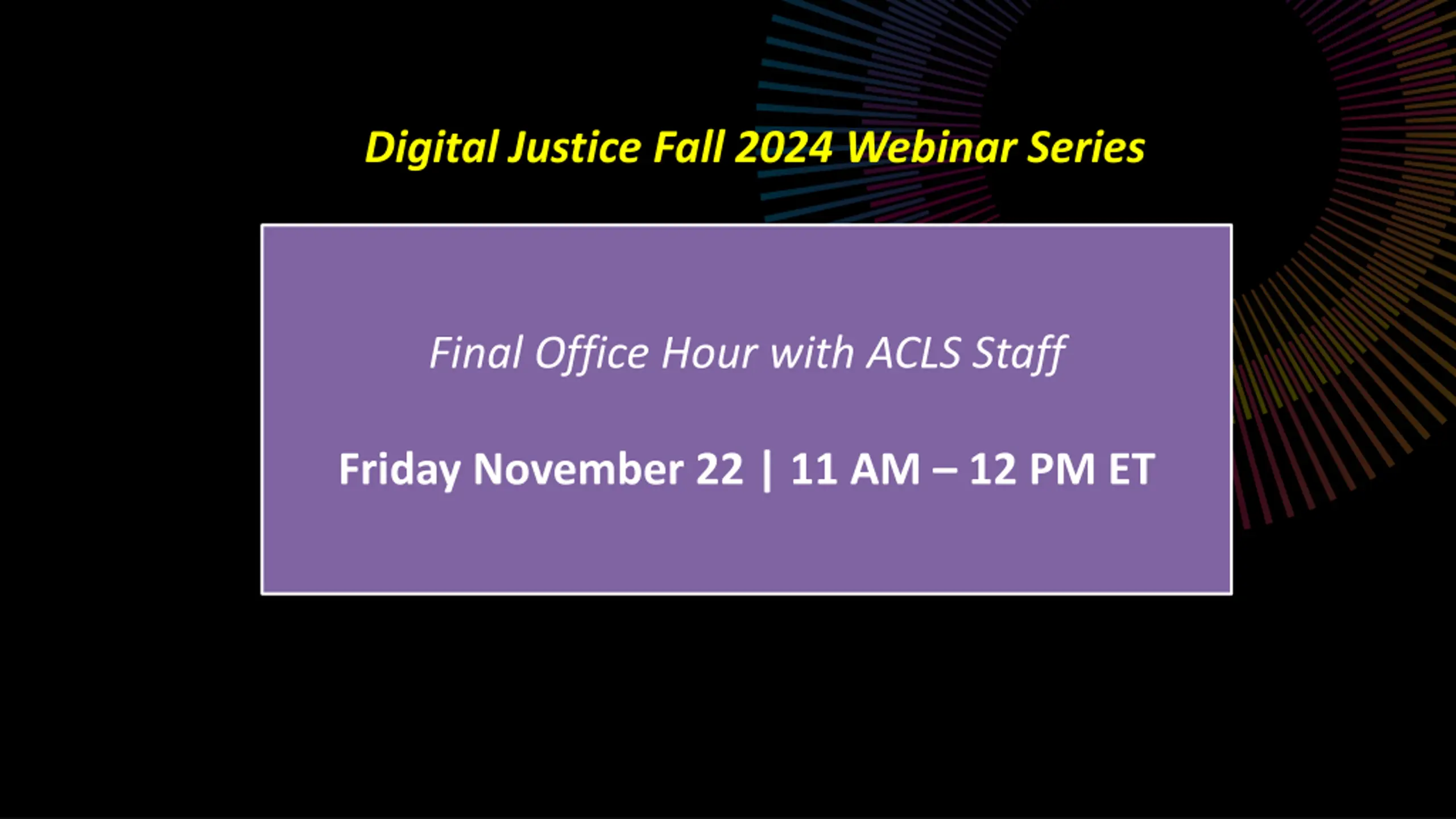 Digital Justice Fall 2024 Webinar Series

Final Office Hour with ACLS Staff

Friday November 22 | 11 AM – 12 PM ET